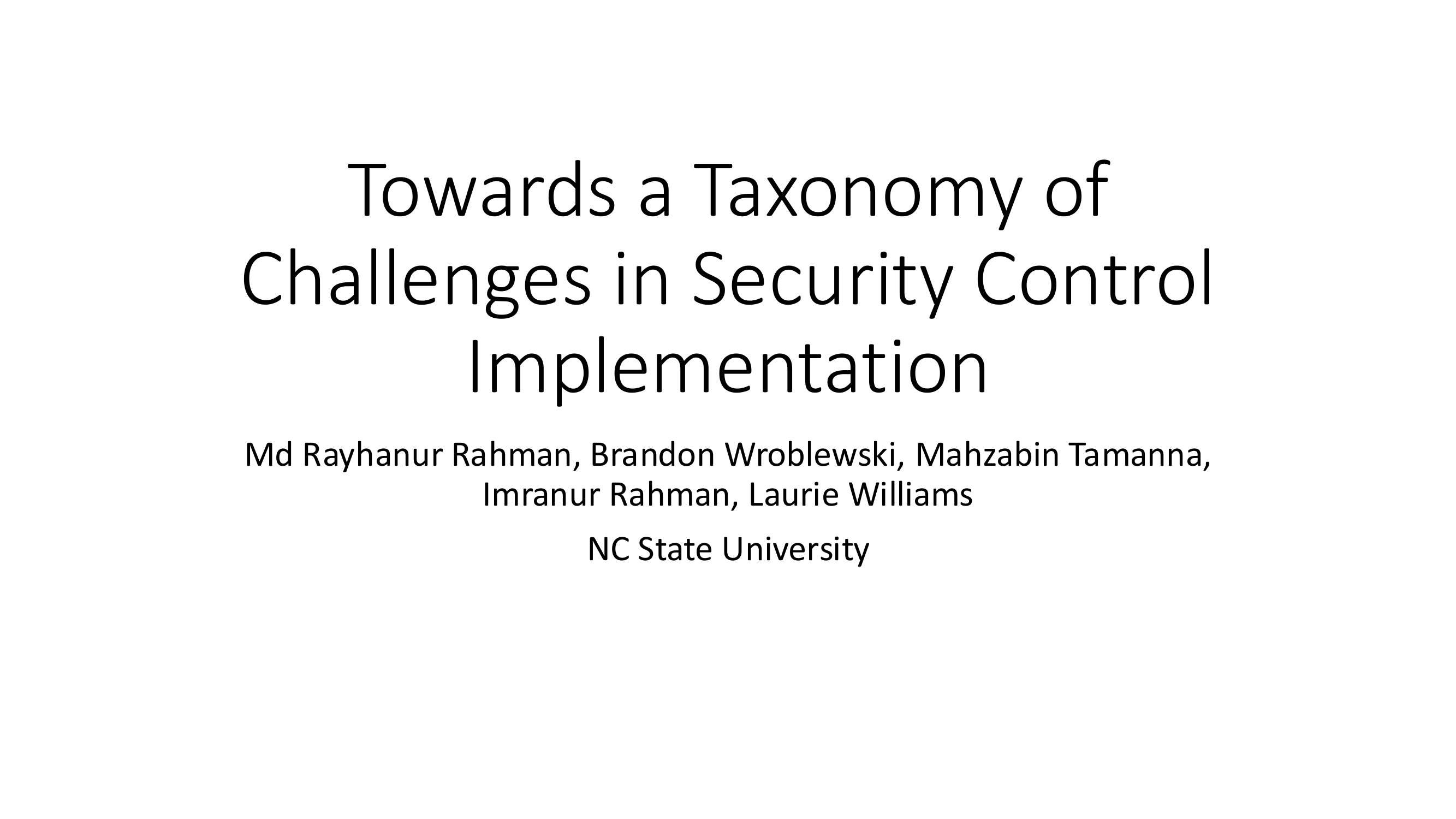 Towards a Taxonomy of Challenges in Security Control Implementation

Md Rayhanur Rahman, Brandon Wroblewski, Mahzabin Tamanna, Imranur Rahman, Laurie Williams

NC State University